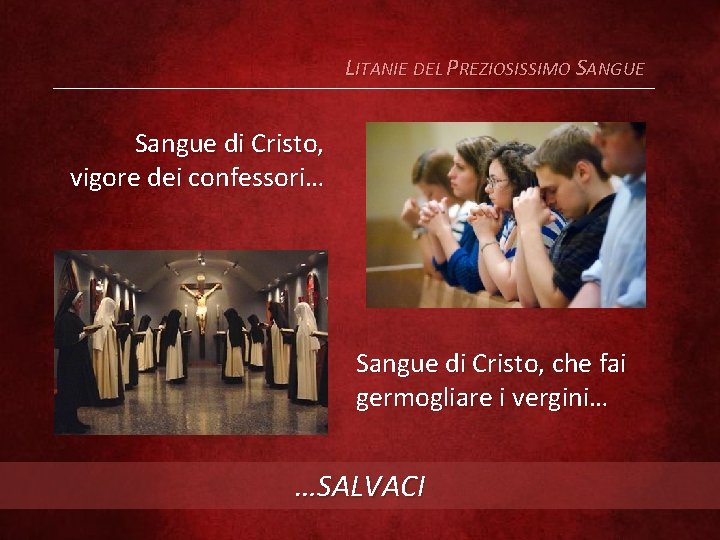 LITANIE DEL PREZIOSISSIMO SANGUE

Sangue di Cristo, vigore dei confessori…

Sangue di Cristo, che fai germogliare i vergini…

…SALVACI